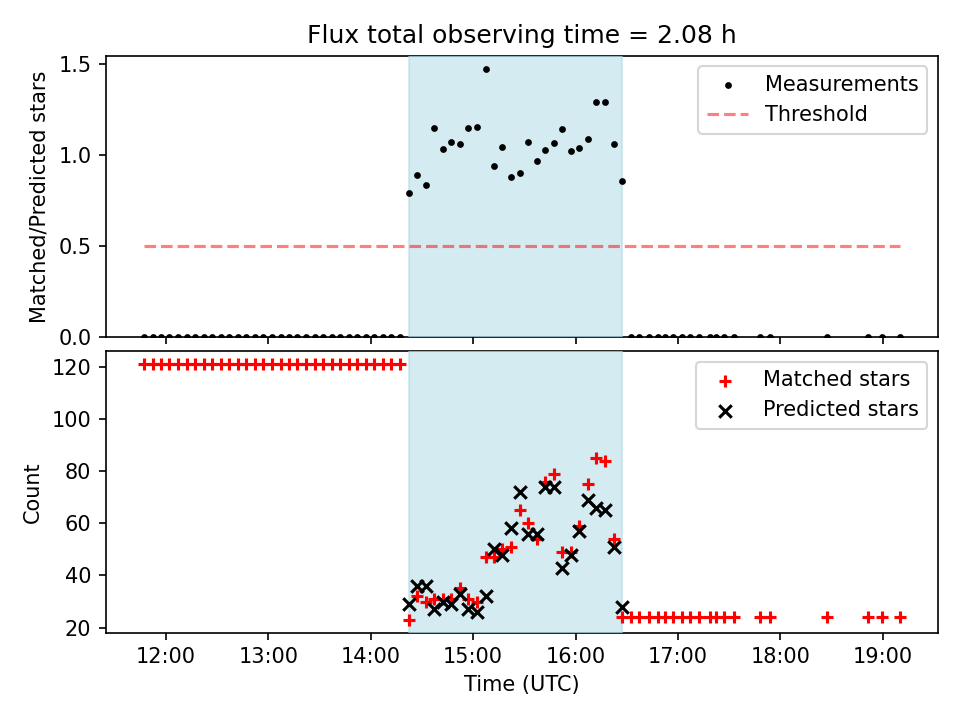 Flux total observing time = 2.08 h

Matched/Predicted stars

1.5
1.0
0.5
0.0

Measurements
Threshold

Count

120
100
80
60
40
20

Matched stars
Predicted stars

12:00 13:00 14:00 15:00 16:00 17:00 18:00 19:00

Time (UTC)